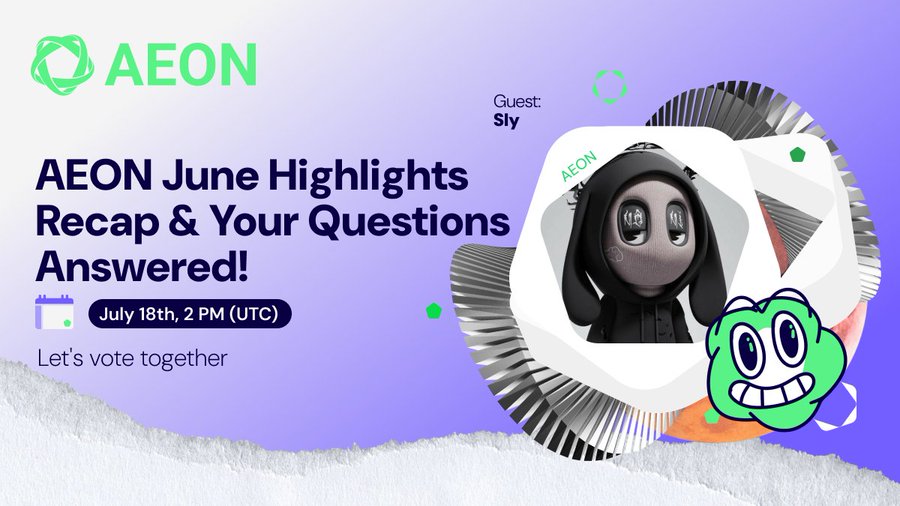 AEON

AEON June Highlights Recap & Your Questions Answered!

July 18th, 2 PM (UTC)

Let's vote together

Guest:
Sly

AEON